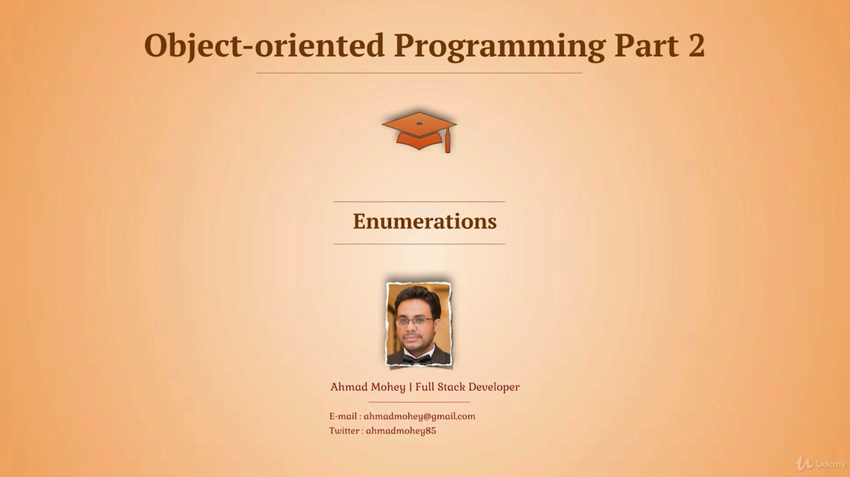 Object-oriented Programming Part 2

Enumerations

Ahmad Mohey | Full Stack Developer

E-mail : ahmadmohey@gmail.com
Twitter : ahmadmohey85

Udemy